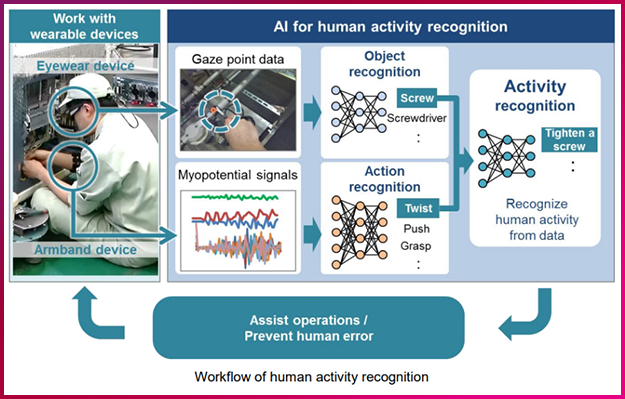 Work with wearable devices

Eyewear device

Armband device

AI for human activity recognition

Gaze point data

Myopotential signals

Object recognition

Screw

Screwdriver

:

Action recognition

Twist

Push

Grasp

:

Activity recognition

Tighten a screw

:

Recognize human activity from data

Assist operations / Prevent human error

Workflow of human activity recognition